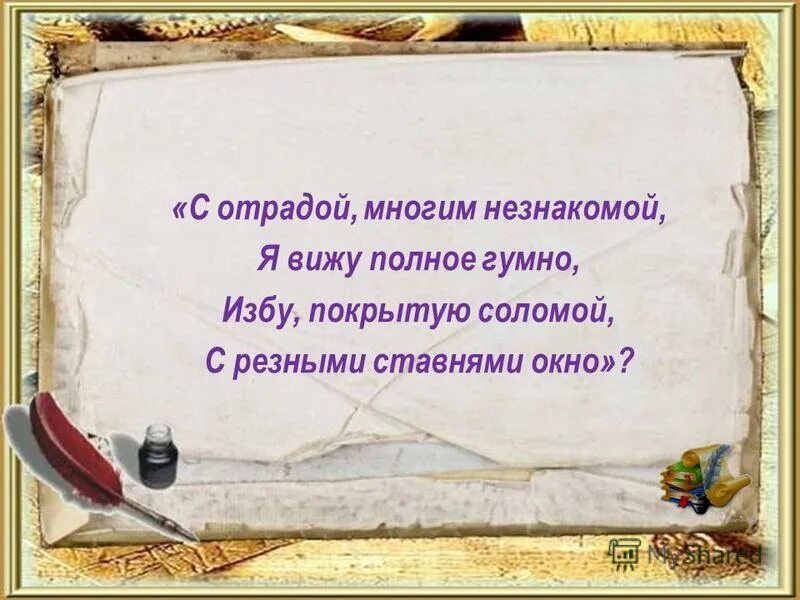 «С отрадой, многим незнакомой,
Я вижу полное гумно,
Избу, покрытую соломой,
С резными ставнями окно»?

MyShared